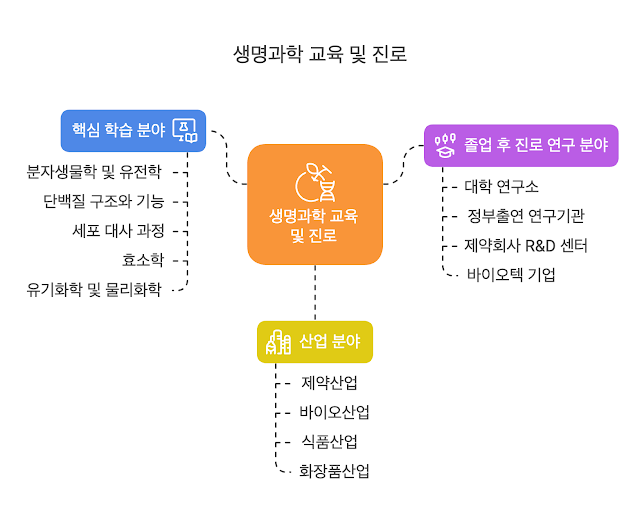 생명과학 교육 및 진로

핵심 학습 분야

분자생물학 및 유전학

단백질 구조와 기능

세포 대사 과정

효소학

유기화학 및 물리화학

생명과학 교육 및 진로

졸업 후 진로 연구 분야

대학 연구소

정부출연 연구기관

제약회사 R&D 센터

바이오텍 기업

산업 분야

제약산업

바이오산업

식품산업

화장품산업